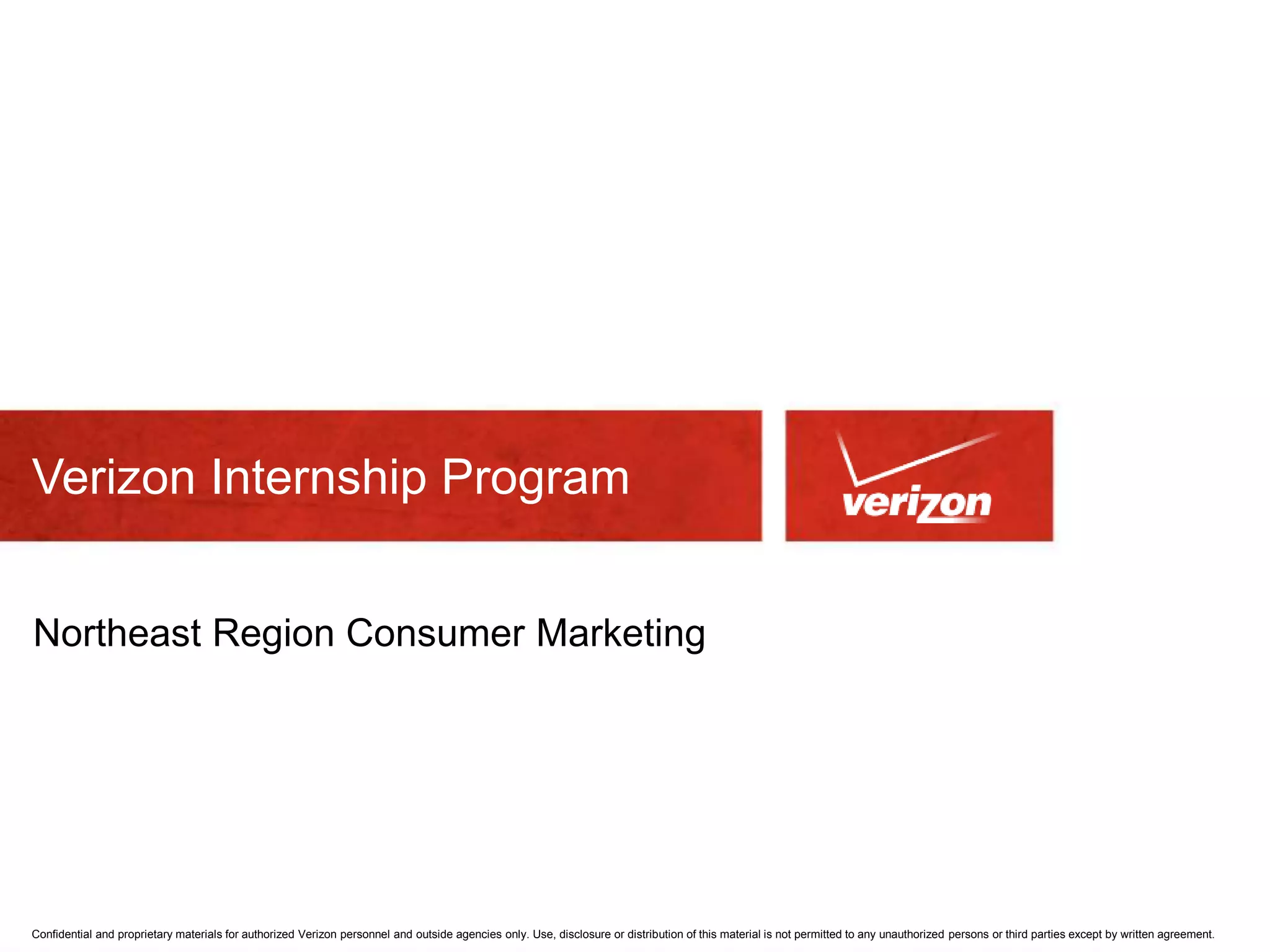 Verizon Internship Program

verizon

Northeast Region Consumer Marketing

Confidential and proprietary materials for authorized Verizon personnel and outside agencies only. Use, disclosure or distribution of this material is not permitted to any unauthorized persons or third parties except by written agreement.